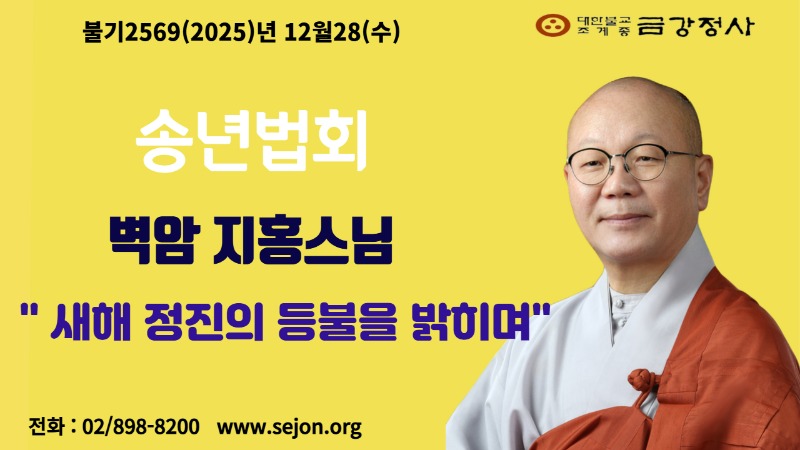 불기2569(2025)년 12월28(수)

대한불교 조계종 금강정사

송년법회

벽암 지홍스님

" 새해 정진의 등불을 밝히며"

전화 : 02/898-8200 www.sejon.org